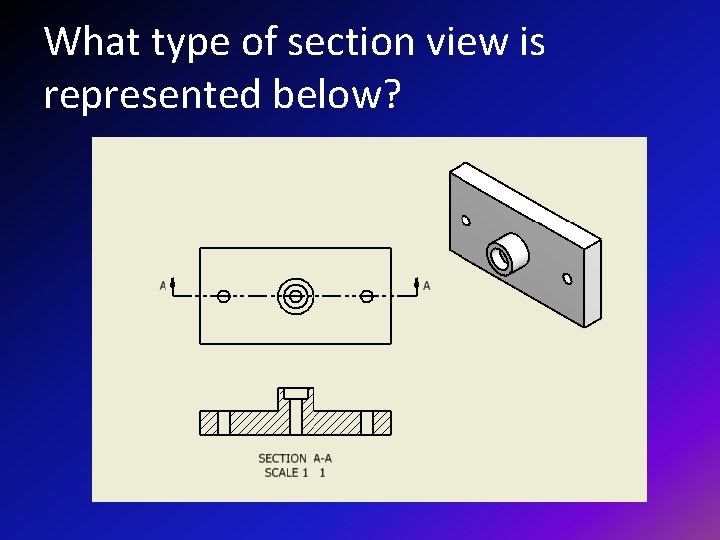 What type of section view is represented below?

A

A

SECTION A-A
SCALE 1 1